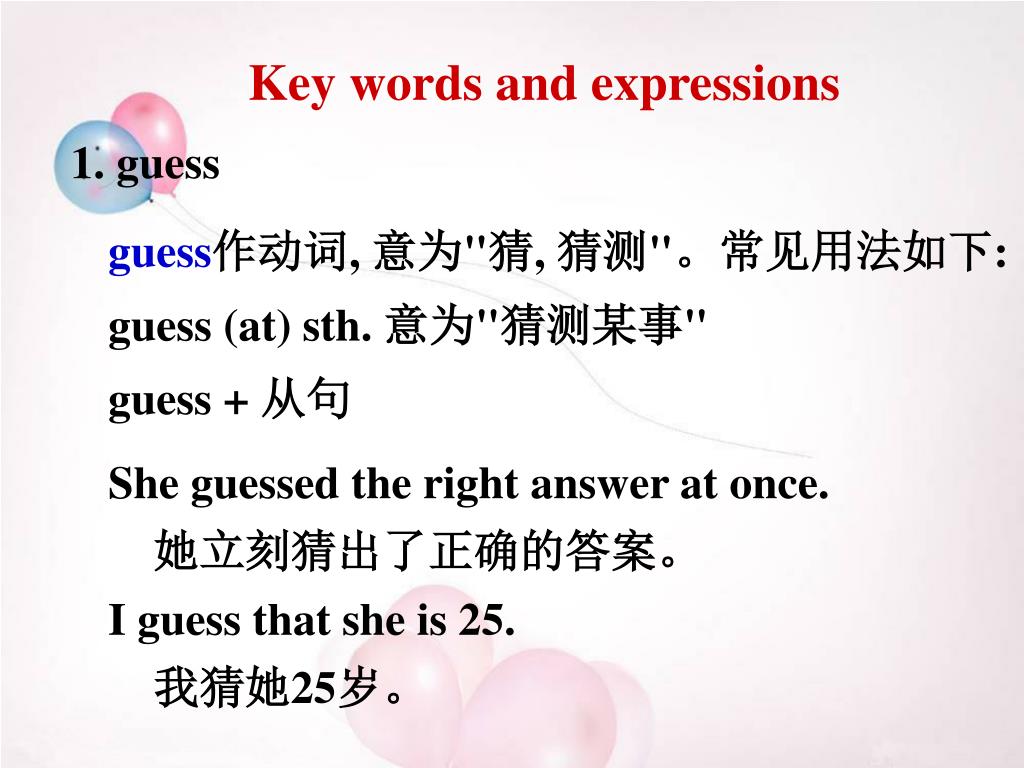 Key words and expressions

1. guess

guess作动词, 意为"猜, 猜测"。常见用法如下:

guess (at) sth. 意为"猜测某事"

guess + 从句

She guessed the right answer at once.
她立刻猜出了正确的答案。

I guess that she is 25.
我猜她25岁。